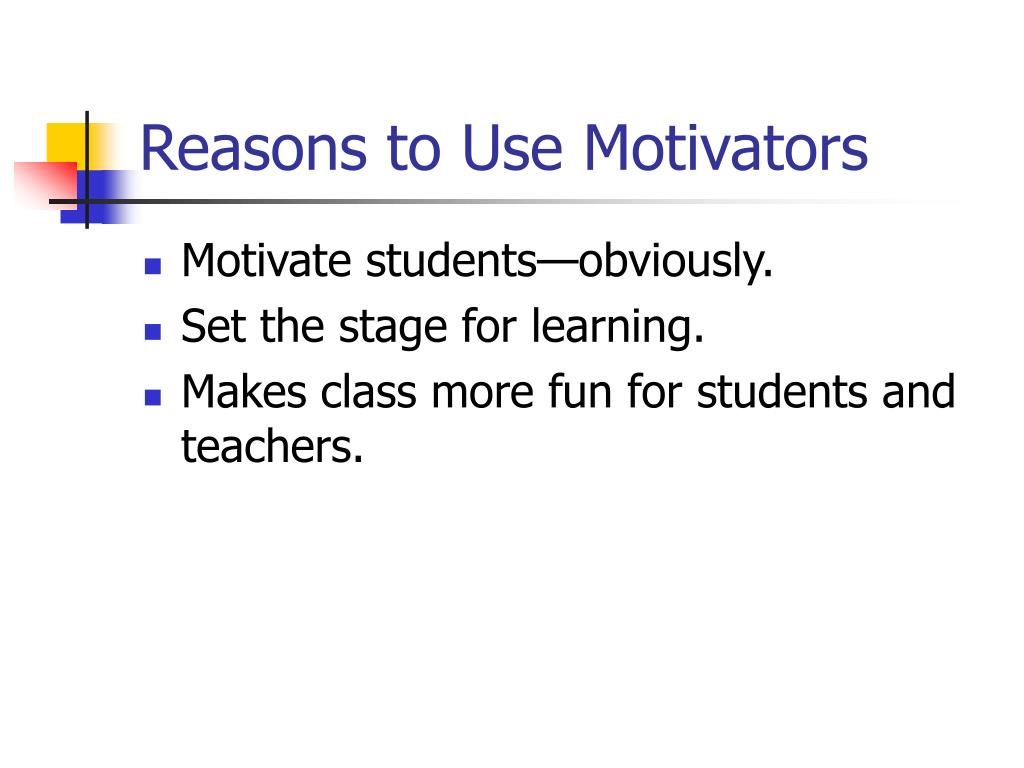 Reasons to Use Motivators

- Motivate students—obviously.
- Set the stage for learning.
- Makes class more fun for students and teachers.